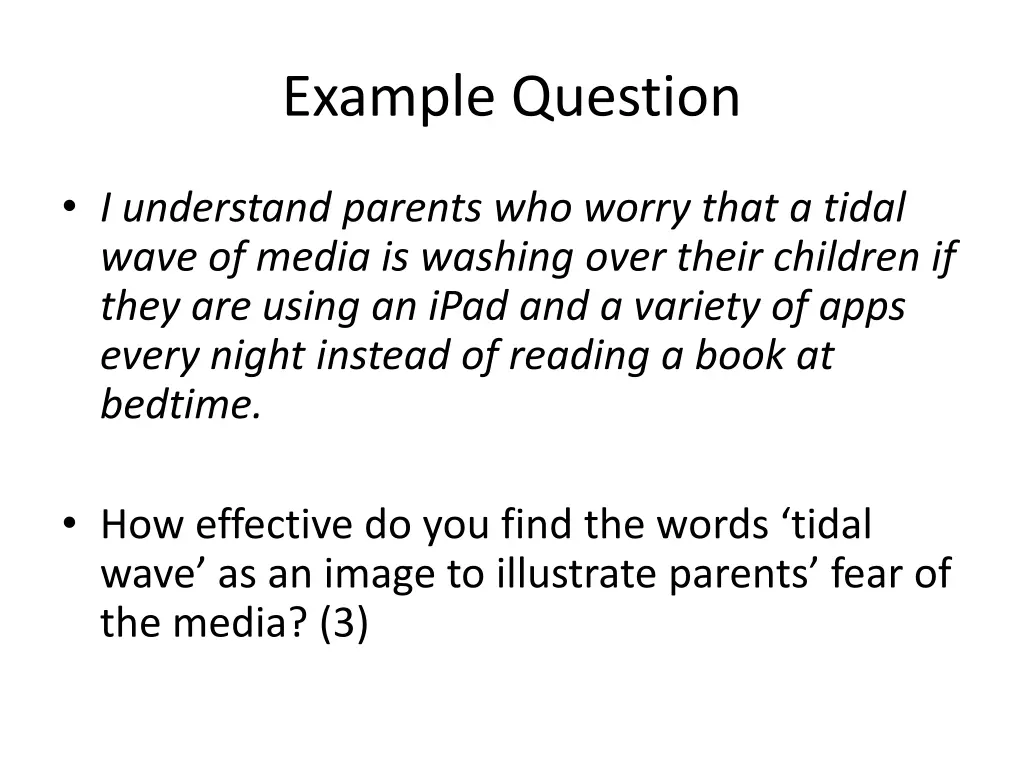 Example Question

• I understand parents who worry that a tidal wave of media is washing over their children if they are using an iPad and a variety of apps every night instead of reading a book at bedtime.

• How effective do you find the words ‘tidal wave’ as an image to illustrate parents’ fear of the media? (3)